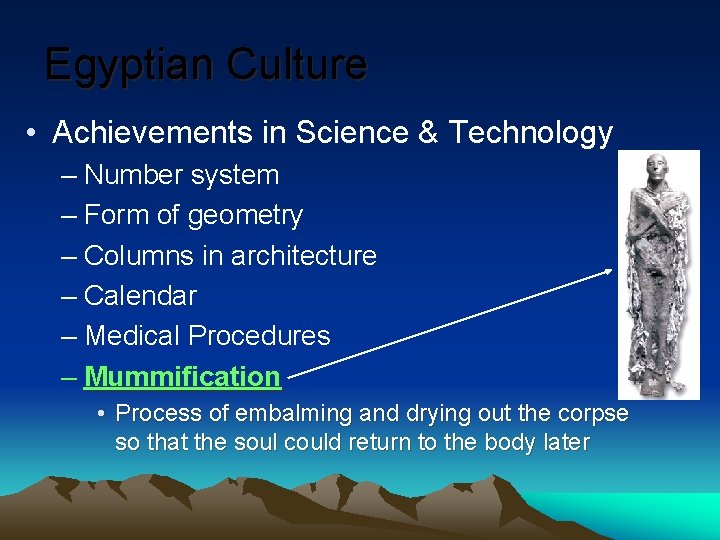 Egyptian Culture

• Achievements in Science & Technology
– Number system
– Form of geometry
– Columns in architecture
– Calendar
– Medical Procedures
– Mummification
• Process of embalming and drying out the corpse so that the soul could return to the body later